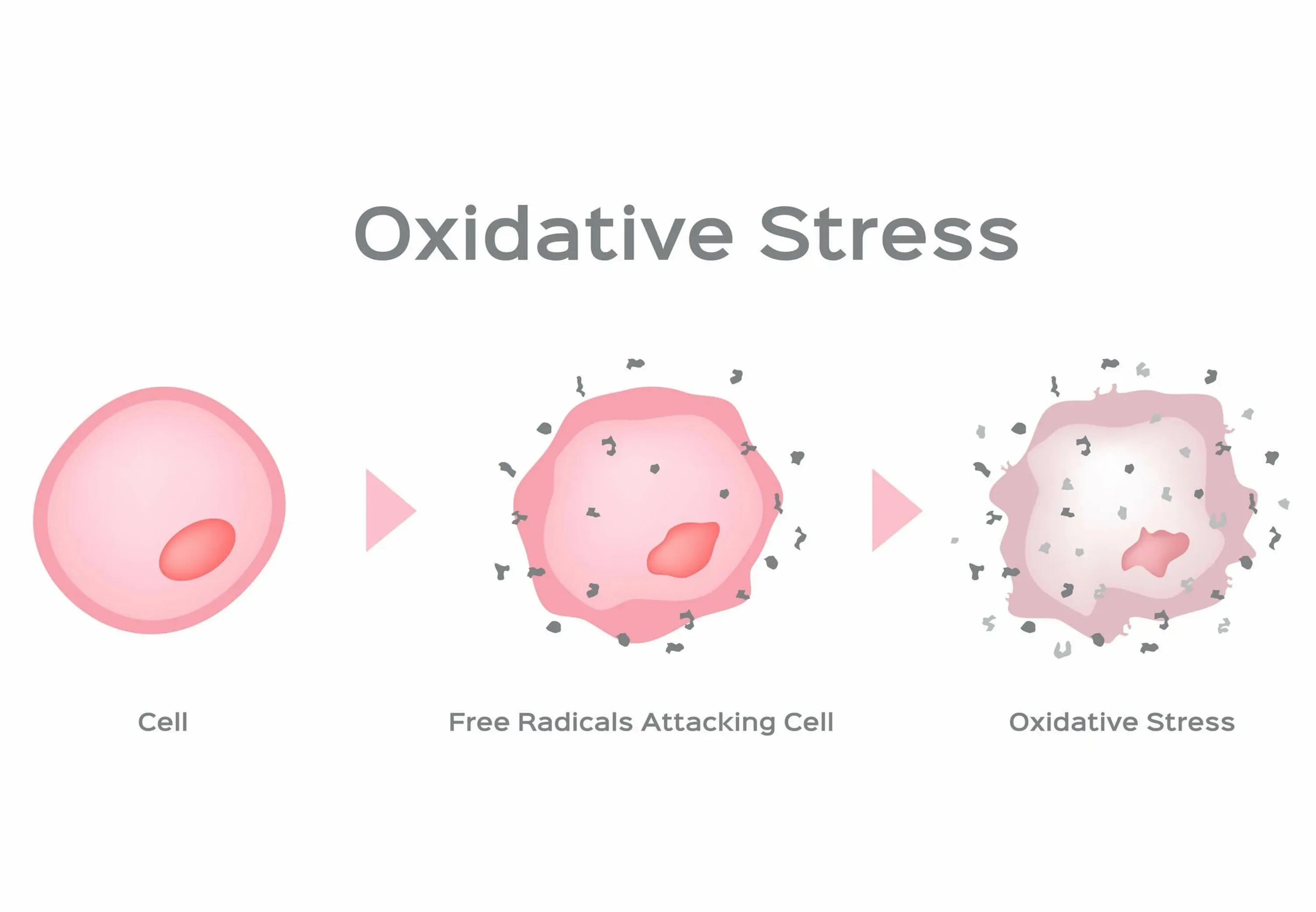 Oxidative Stress

Cell

Free Radicals Attacking Cell

Oxidative Stress